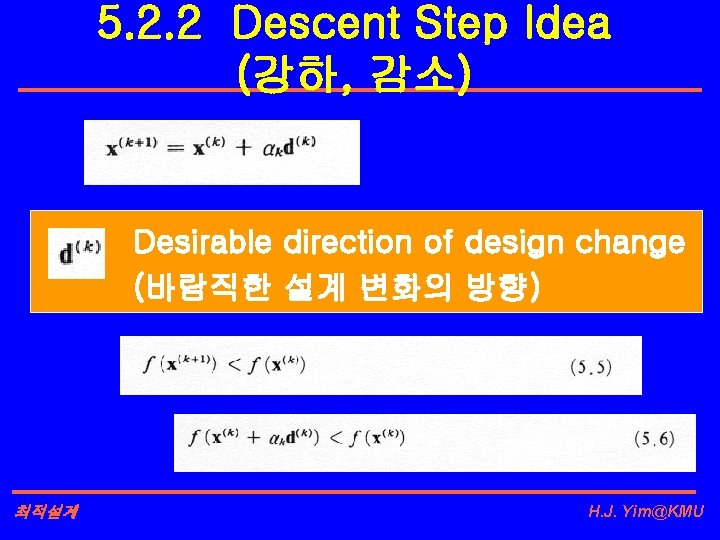 5.2.2 Descent Step Idea (강하, 감소)

$\mathbf{x}^{(k+1)} = \mathbf{x}^{(k)} + \alpha_k \mathbf{d}^{(k)}$

$\mathbf{d}^{(k)}$ Desirable direction of design change (바람직한 설계 변화의 방향)

$f(\mathbf{x}^{(k+1)}) < f(\mathbf{x}^{(k)})$ (5.5)

$f(\mathbf{x}^{(k)} + \alpha_k \mathbf{d}^{(k)}) < f(\mathbf{x}^{(k)})$ (5.6)

최적설계

H.J. Yim@KMU